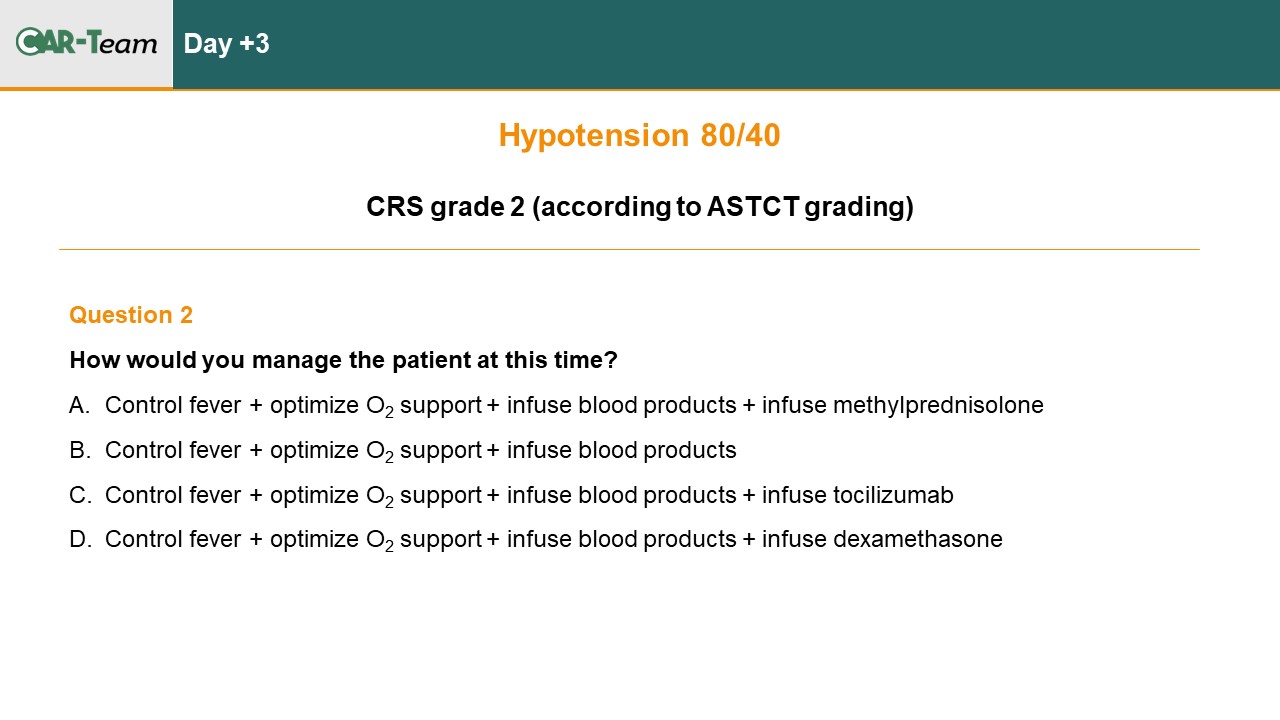 CAR-Team

Day +3

Hypotension 80/40

CRS grade 2 (according to ASTCT grading)

Question 2

How would you manage the patient at this time?

A. Control fever + optimize $O_2$ support + infuse blood products + infuse methylprednisolone

B. Control fever + optimize $O_2$ support + infuse blood products

C. Control fever + optimize $O_2$ support + infuse blood products + infuse tocilizumab

D. Control fever + optimize $O_2$ support + infuse blood products + infuse dexamethasone